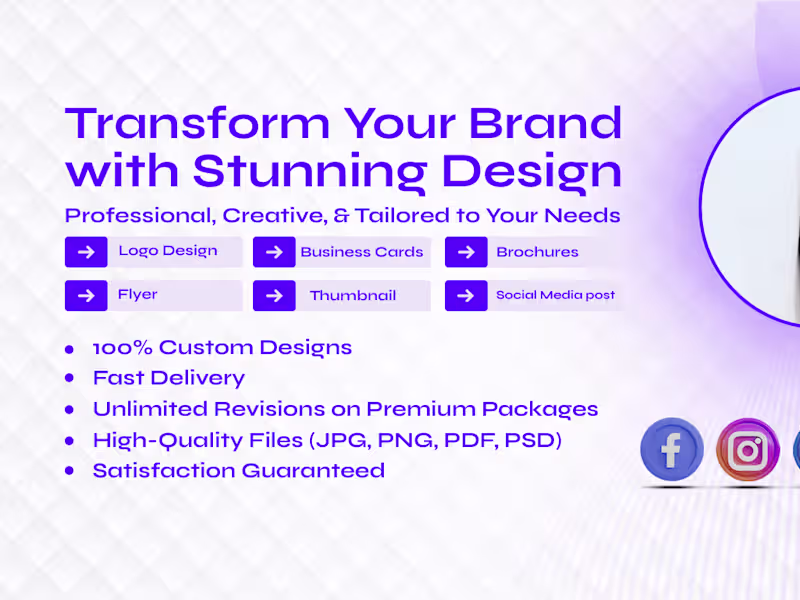 Transform Your Brand with Stunning Design

Professional, Creative, & Tailored to Your Needs

Logo Design
Business Cards
Brochures
Flyer
Thumbnail
Social Media post

- 100% Custom Designs
- Fast Delivery
- Unlimited Revisions on Premium Packages
- High-Quality Files (JPG, PNG, PDF, PSD)
- Satisfaction Guaranteed